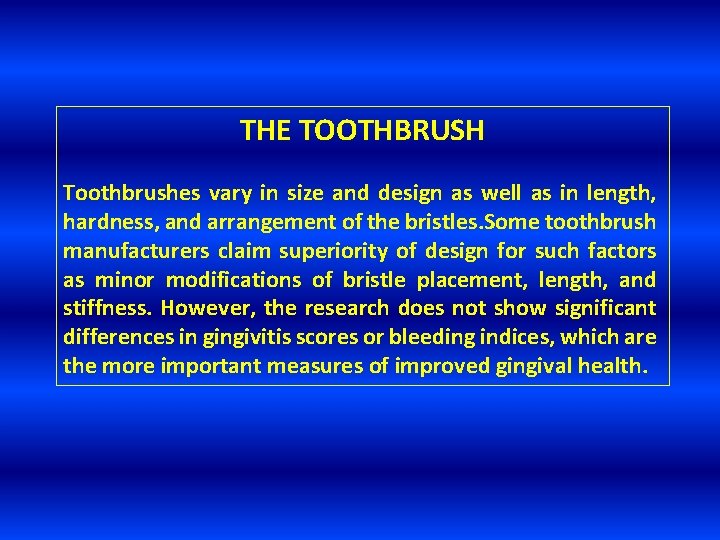 THE TOOTHBRUSH

Toothbrushes vary in size and design as well as in length, hardness, and arrangement of the bristles.Some toothbrush manufacturers claim superiority of design for such factors as minor modifications of bristle placement, length, and stiffness. However, the research does not show significant differences in gingivitis scores or bleeding indices, which are the more important measures of improved gingival health.